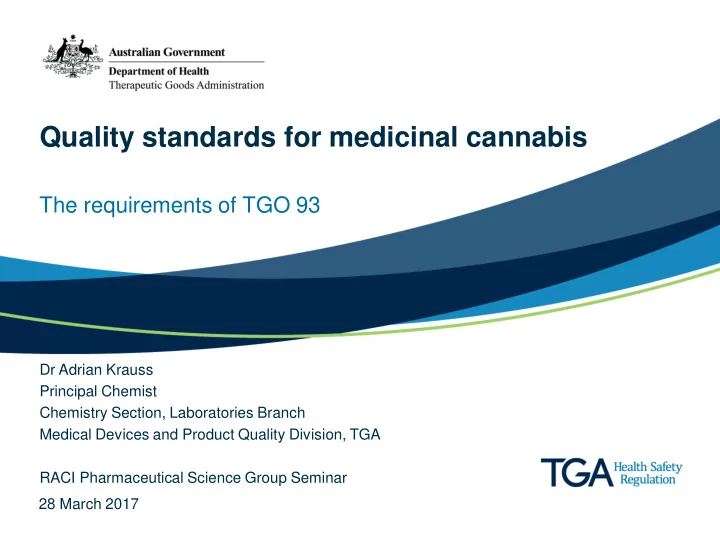 Australian Government
Department of Health
Therapeutic Goods Administration

Quality standards for medicinal cannabis

The requirements of TGO 93

Dr Adrian Krauss
Principal Chemist
Chemistry Section, Laboratories Branch
Medical Devices and Product Quality Division, TGA

RACI Pharmaceutical Science Group Seminar
28 March 2017

TGA Health Safety Regulation